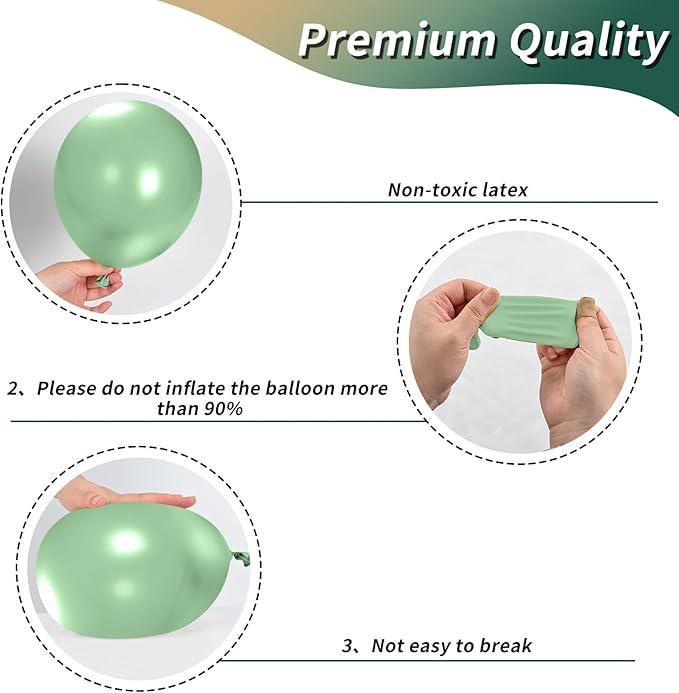 Premium Quality

Non-toxic latex

2、Please do not inflate the balloon more than 90%

3、Not easy to break